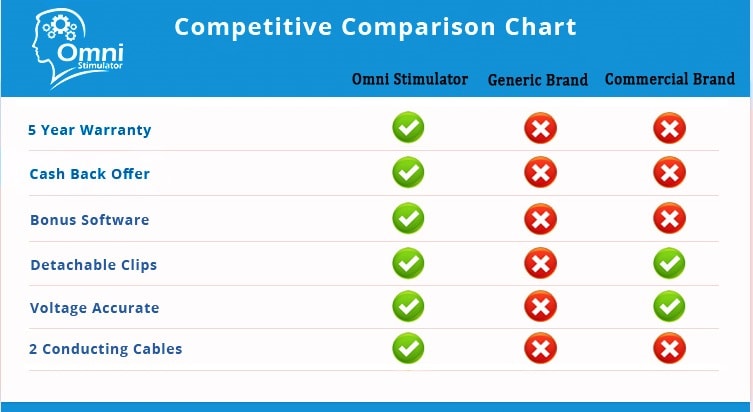 Omni Stimulator

Competitive Comparison Chart

| | Omni Stimulator | Generic Brand | Commercial Brand |
|---|---|---|---|
| 5 Year Warranty | ✓ | ✗ | ✗ |
| Cash Back Offer | ✓ | ✗ | ✗ |
| Bonus Software | ✓ | ✗ | ✗ |
| Detachable Clips | ✓ | ✗ | ✓ |
| Voltage Accurate | ✓ | ✗ | ✓ |
| 2 Conducting Cables | ✓ | ✗ | ✗ |